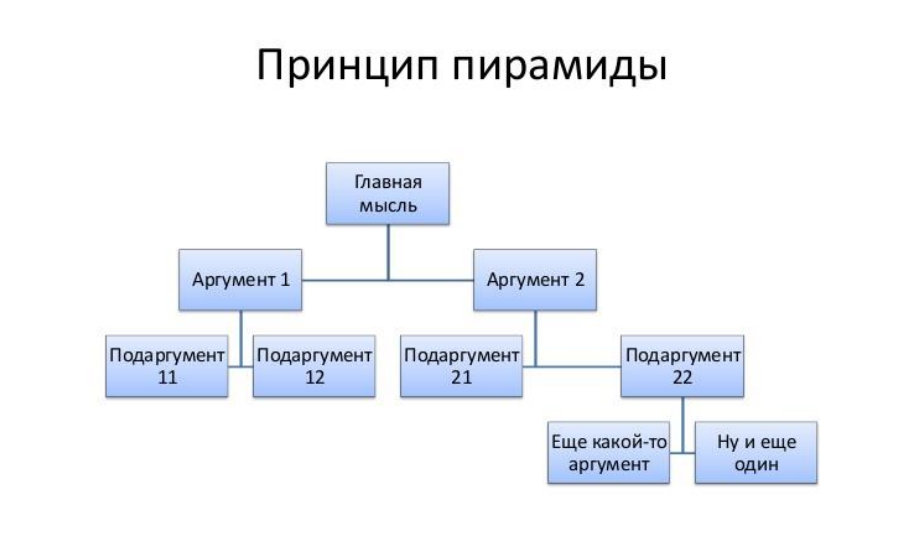 Принцип пирамиды

Главная мысль

Аргумент 1

Аргумент 2

Подаргумент 11

Подаргумент 12

Подаргумент 21

Подаргумент 22

Еще какой-то аргумент

Ну и еще один